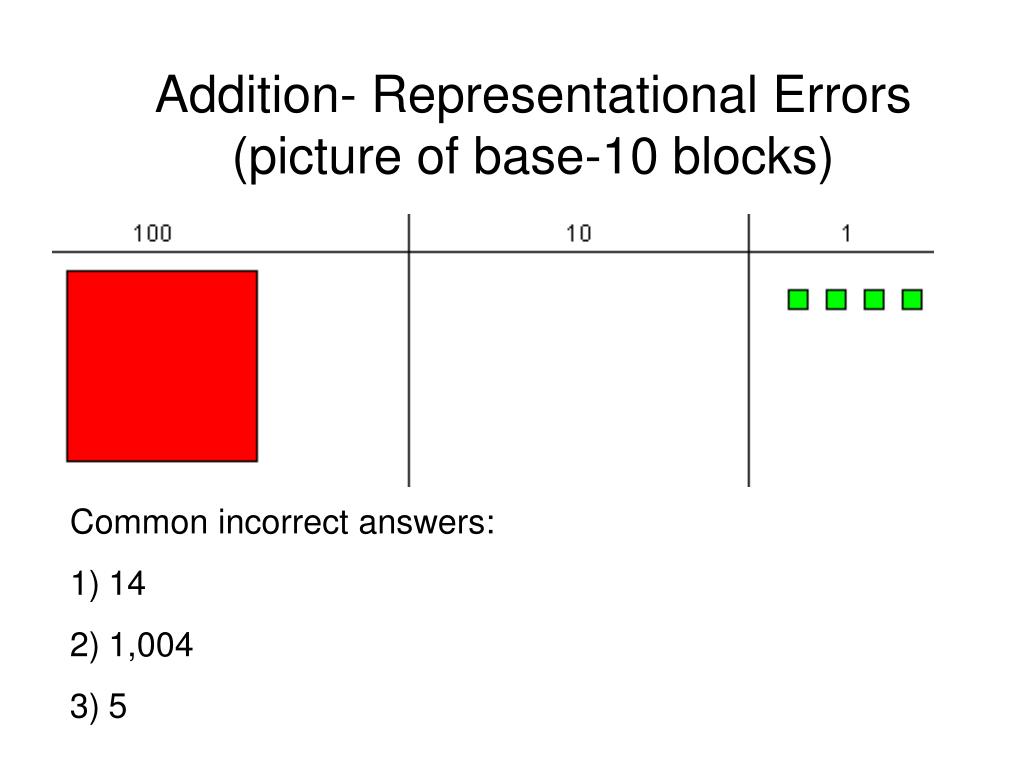 Addition- Representational Errors (picture of base-10 blocks)

| 100 | 10 | 1 |
|---|---|---|
| | | |

Common incorrect answers:

1) 14

2) 1,004

3) 5